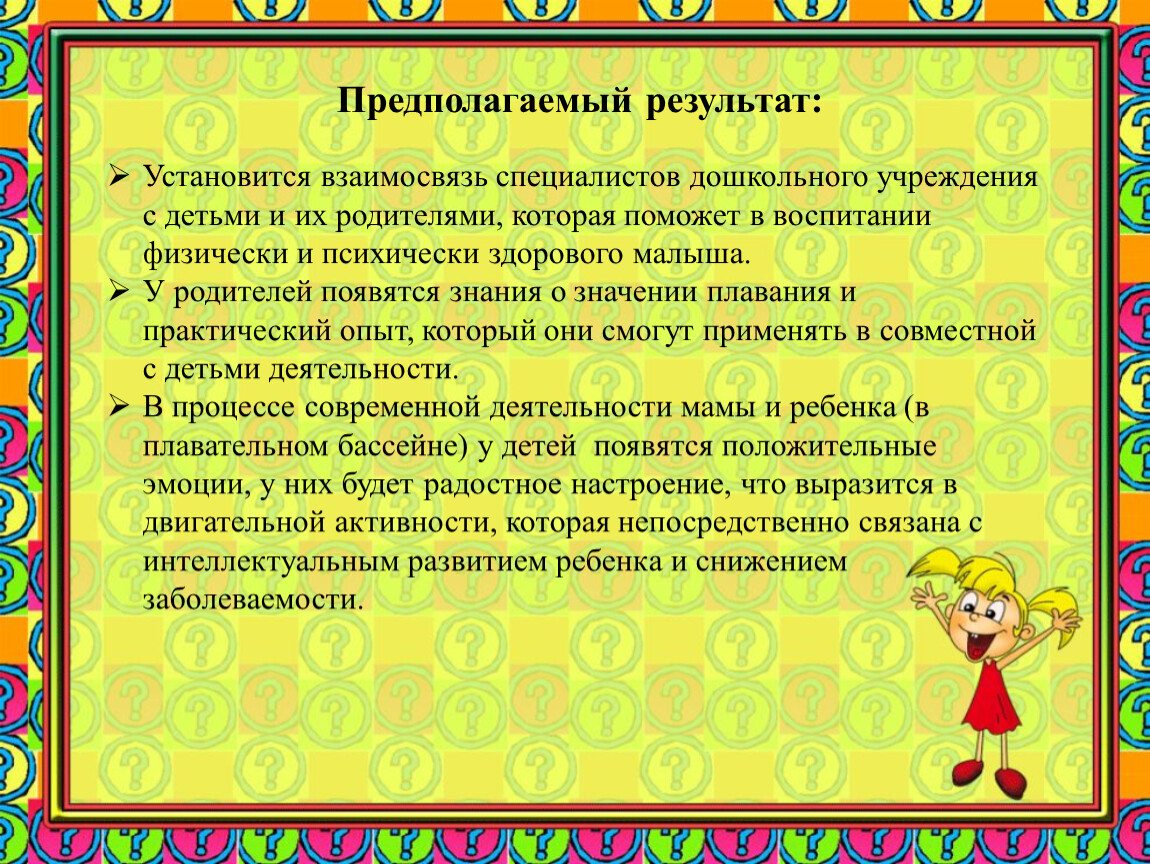 Предполагаемый результат:

➢ Установится взаимосвязь специалистов дошкольного учреждения с детьми и их родителями, которая поможет в воспитании физически и психически здорового малыша.

➢ У родителей появятся знания о значении плавания и практический опыт, который они смогут применять в совместной с детьми деятельности.

➢ В процессе современной деятельности мамы и ребенка (в плавательном бассейне) у детей появятся положительные эмоции, у них будет радостное настроение, что выразится в двигательной активности, которая непосредственно связана с интеллектуальным развитием ребенка и снижением заболеваемости.